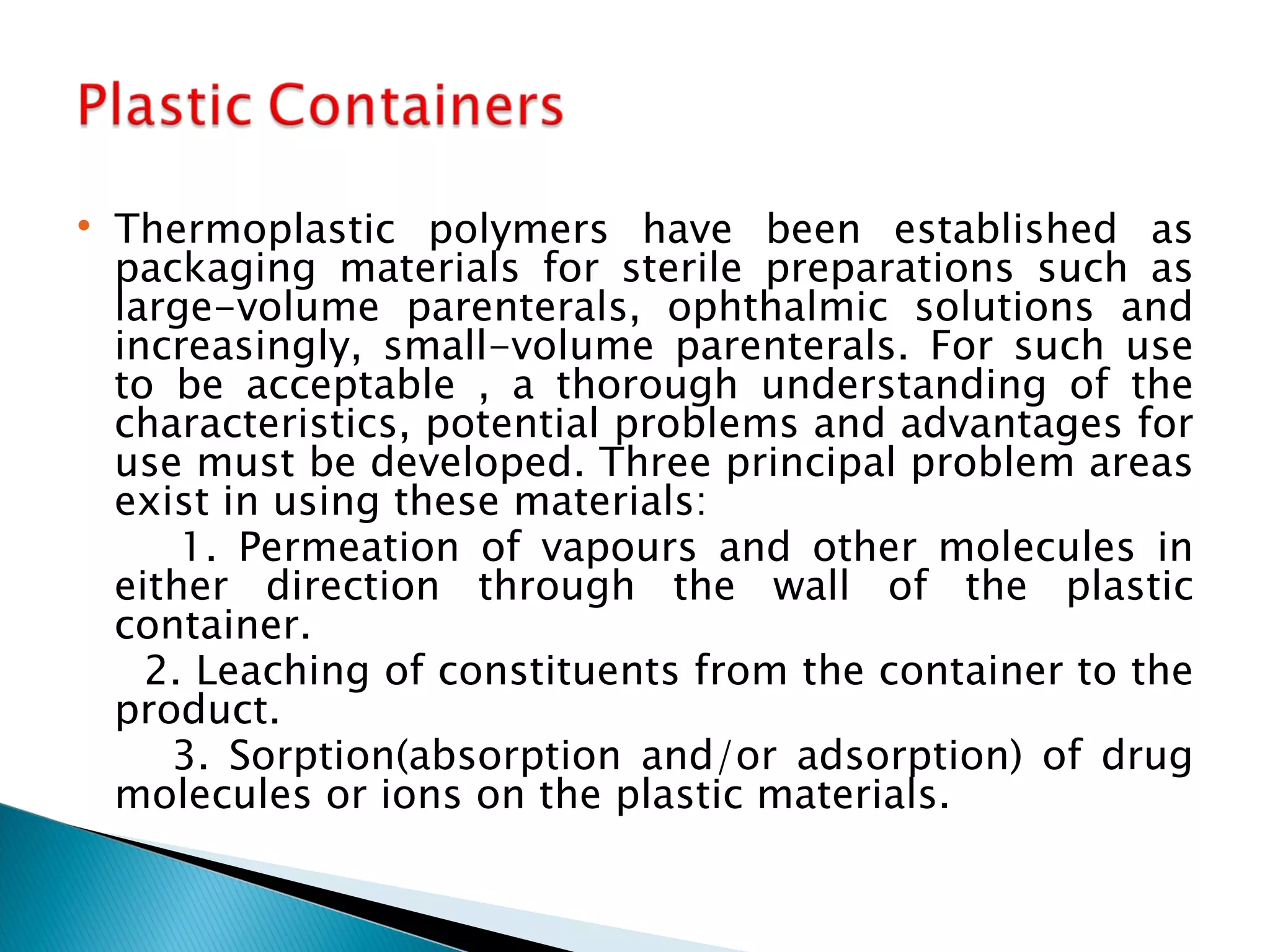 Plastic Containers

• Thermoplastic polymers have been established as packaging materials for sterile preparations such as large-volume parenterals, ophthalmic solutions and increasingly, small-volume parenterals. For such use to be acceptable , a thorough understanding of the characteristics, potential problems and advantages for use must be developed. Three principal problem areas exist in using these materials:

1. Permeation of vapours and other molecules in either direction through the wall of the plastic container.

2. Leaching of constituents from the container to the product.

3. Sorption(absorption and/or adsorption) of drug molecules or ions on the plastic materials.